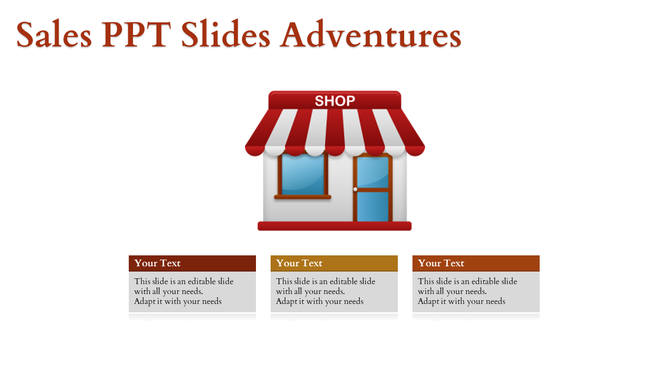 Sales PPT Slides Adventures

SHOP

Your Text
This slide is an editable slide with all your needs. Adapt it with your needs

Your Text
This slide is an editable slide with all your needs. Adapt it with your needs

Your Text
This slide is an editable slide with all your needs. Adapt it with your needs